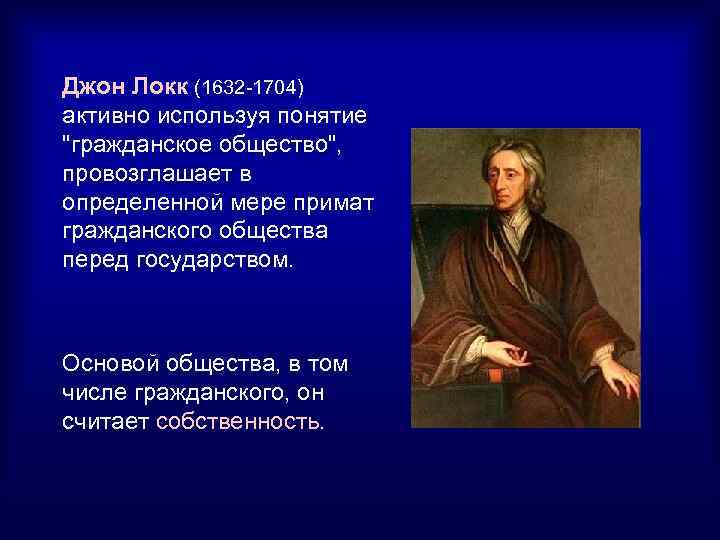 Джон Локк (1632-1704) активно используя понятие "гражданское общество", провозглашает в определенной мере примат гражданского общества перед государством.

Основой общества, в том числе гражданского, он считает собственность.